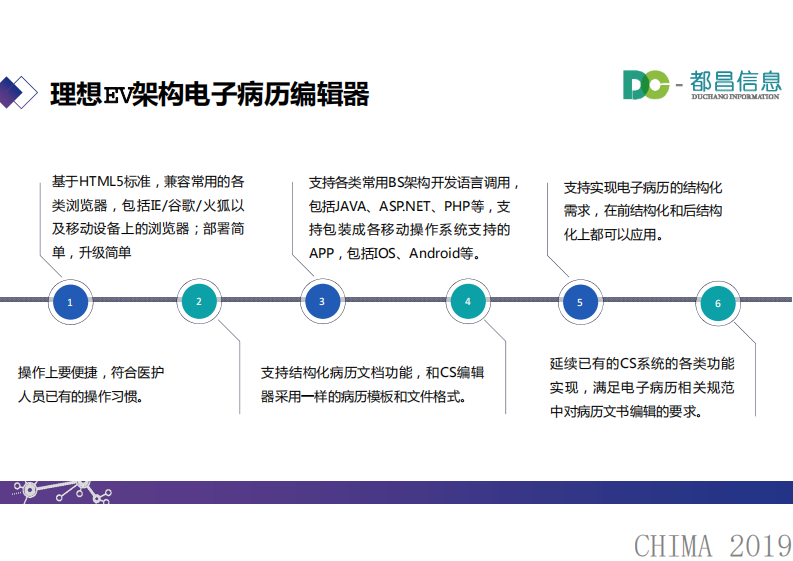 理想EV架构电子病历编辑器

DC - 都昌信息
DUCHANG INFORMATION

基于HTML5标准，兼容常用的各类浏览器，包括IE/谷歌/火狐以及移动设备上的浏览器；部署简单，升级简单

支持各类常用BS架构开发语言调用，包括JAVA、ASP.NET、PHP等，支持包装成各移动操作系统支持的APP，包括IOS、Android等。

支持实现电子病历的结构化需求，在前结构化和后结构化上都可以应用。

1

2

3

4

5

6

操作上要便捷，符合医护人员已有的操作习惯。

支持结构化病历文档功能，和CS编辑器采用一样的病历模板和文件格式。

延续已有的CS系统的各类功能实现，满足电子病历相关规范中对病历文书编辑的要求。

CHIMA 2019